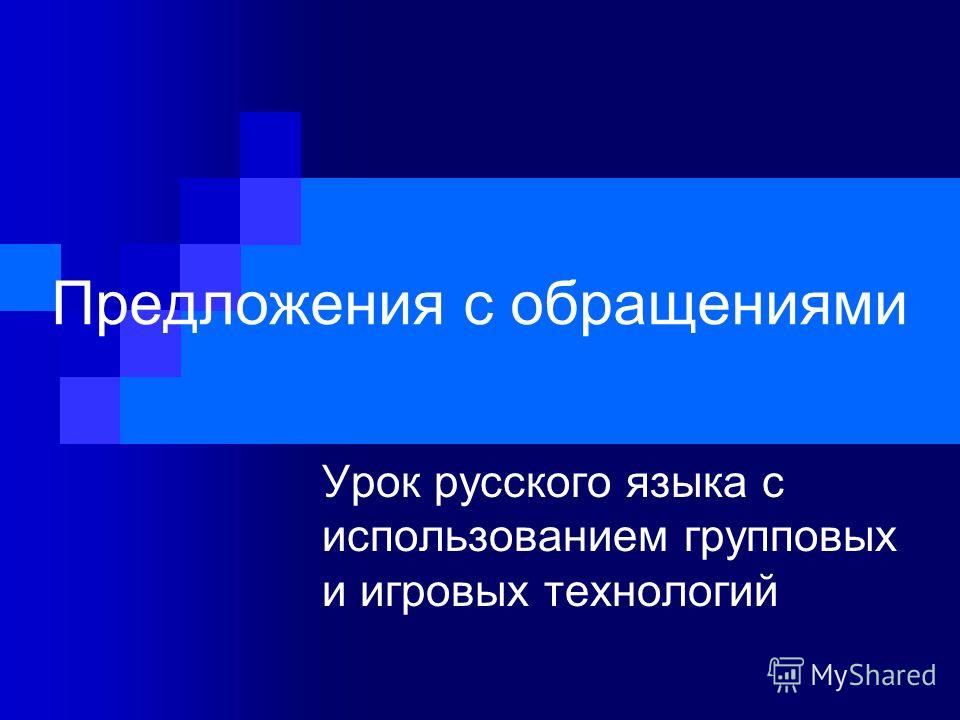 Предложения с обращениями

Урок русского языка с использованием групповых и игровых технологий

MyShared